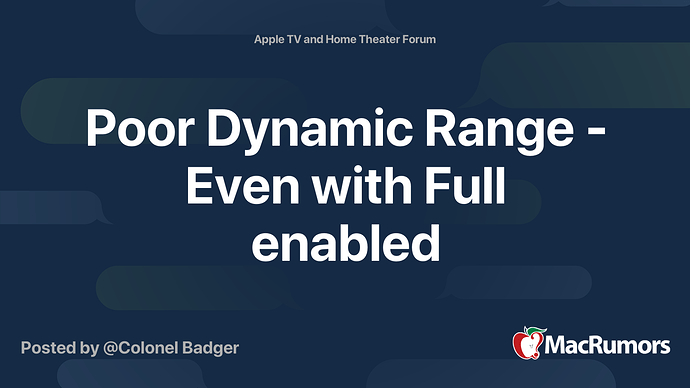 Apple TV and Home Theater Forum

Poor Dynamic Range - Even with Full enabled

Posted by @Colonel Badger

MacRumors